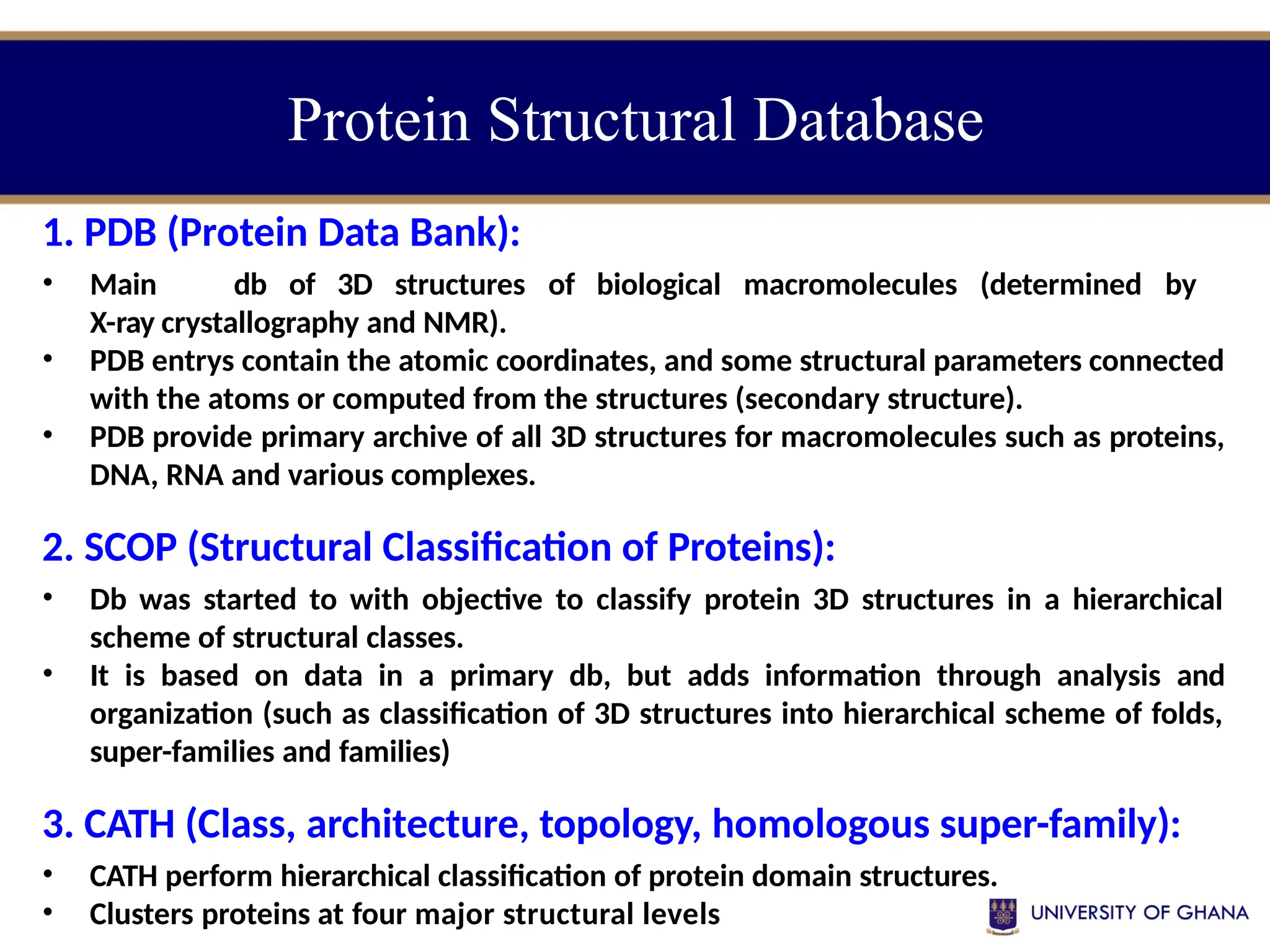 Protein Structural Database

1. PDB (Protein Data Bank):

• Main db of 3D structures of biological macromolecules (determined by X-ray crystallography and NMR).
• PDB entrys contain the atomic coordinates, and some structural parameters connected with the atoms or computed from the structures (secondary structure).
• PDB provide primary archive of all 3D structures for macromolecules such as proteins, DNA, RNA and various complexes.

2. SCOP (Structural Classification of Proteins):

• Db was started to with objective to classify protein 3D structures in a hierarchical scheme of structural classes.
• It is based on data in a primary db, but adds information through analysis and organization (such as classification of 3D structures into hierarchical scheme of folds, super-families and families)

3. CATH (Class, architecture, topology, homologous super-family):

• CATH perform hierarchical classification of protein domain structures.
• Clusters proteins at four major structural levels

UNIVERSITY OF GHANA